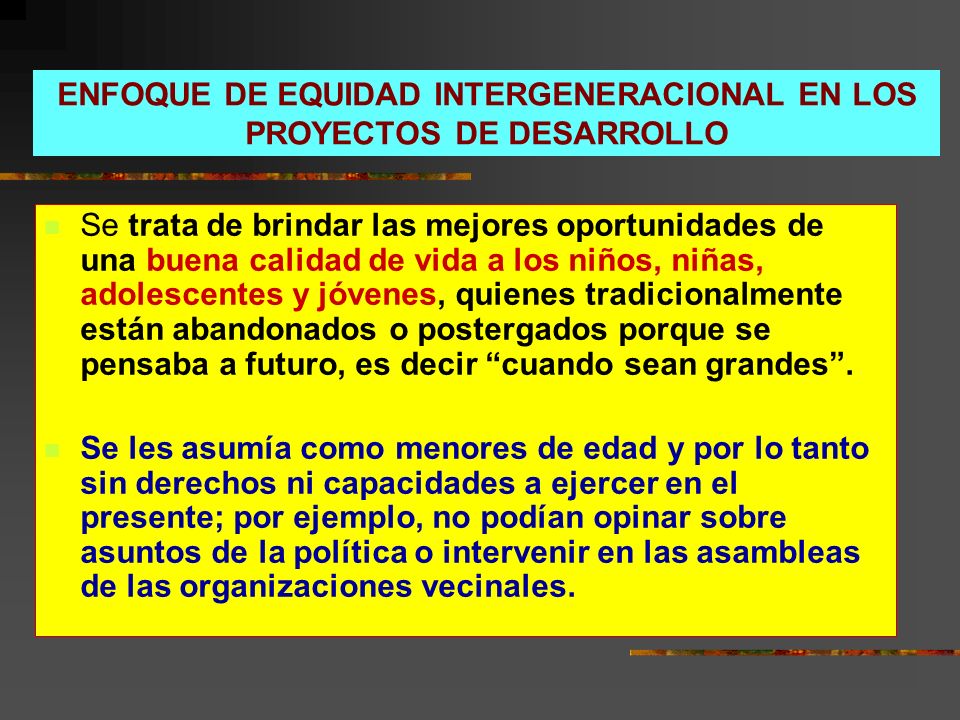 ENFOQUE DE EQUIDAD INTERGENERACIONAL EN LOS PROYECTOS DE DESARROLLO

Se trata de brindar las mejores oportunidades de una buena calidad de vida a los niños, niñas, adolescentes y jóvenes, quienes tradicionalmente están abandonados o postergados porque se pensaba a futuro, es decir “cuando sean grandes”.

Se les asumía como menores de edad y por lo tanto sin derechos ni capacidades a ejercer en el presente; por ejemplo, no podían opinar sobre asuntos de la política o intervenir en las asambleas de las organizaciones vecinales.